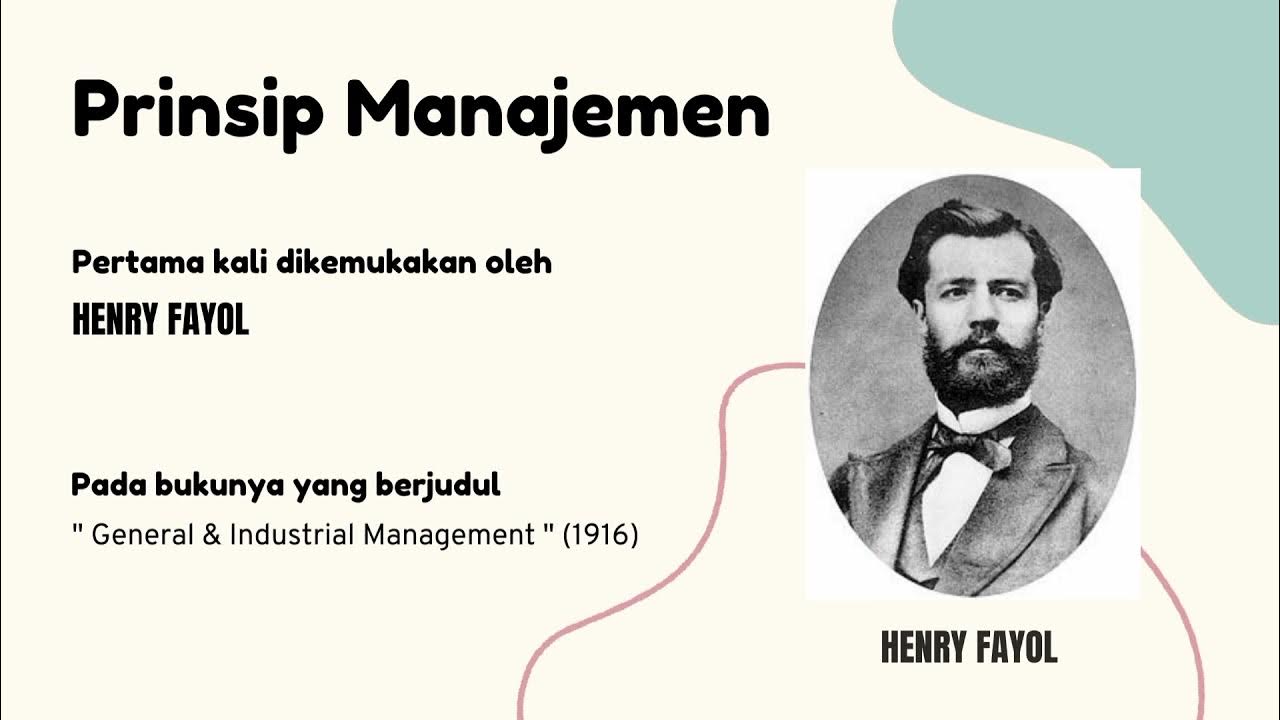 Prinsip Manajemen

Pertama kali dikemukakan oleh
HENRY FAYOL

Pada bukunya yang berjudul
" General & Industrial Management " (1916)

HENRY FAYOL